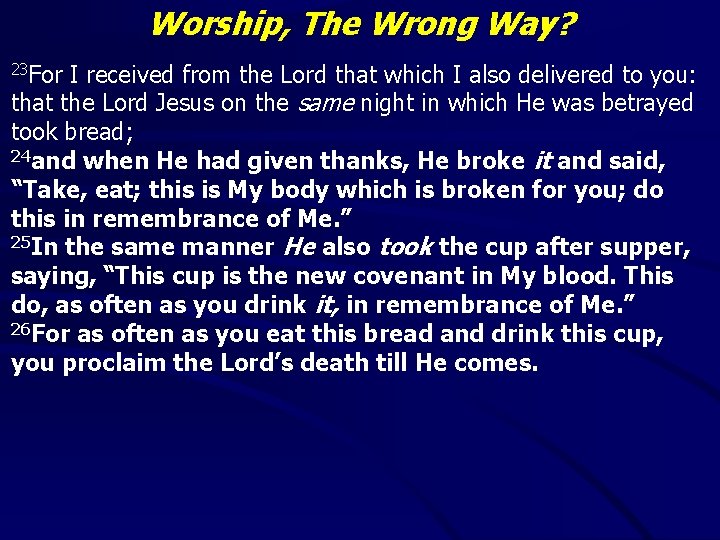 Worship, The Wrong Way?

$^{23}$For I received from the Lord that which I also delivered to you: that the Lord Jesus on the same night in which He was betrayed took bread;
$^{24}$and when He had given thanks, He broke it and said, “Take, eat; this is My body which is broken for you; do this in remembrance of Me.”
$^{25}$In the same manner He also took the cup after supper, saying, “This cup is the new covenant in My blood. This do, as often as you drink it, in remembrance of Me.”
$^{26}$For as often as you eat this bread and drink this cup, you proclaim the Lord’s death till He comes.